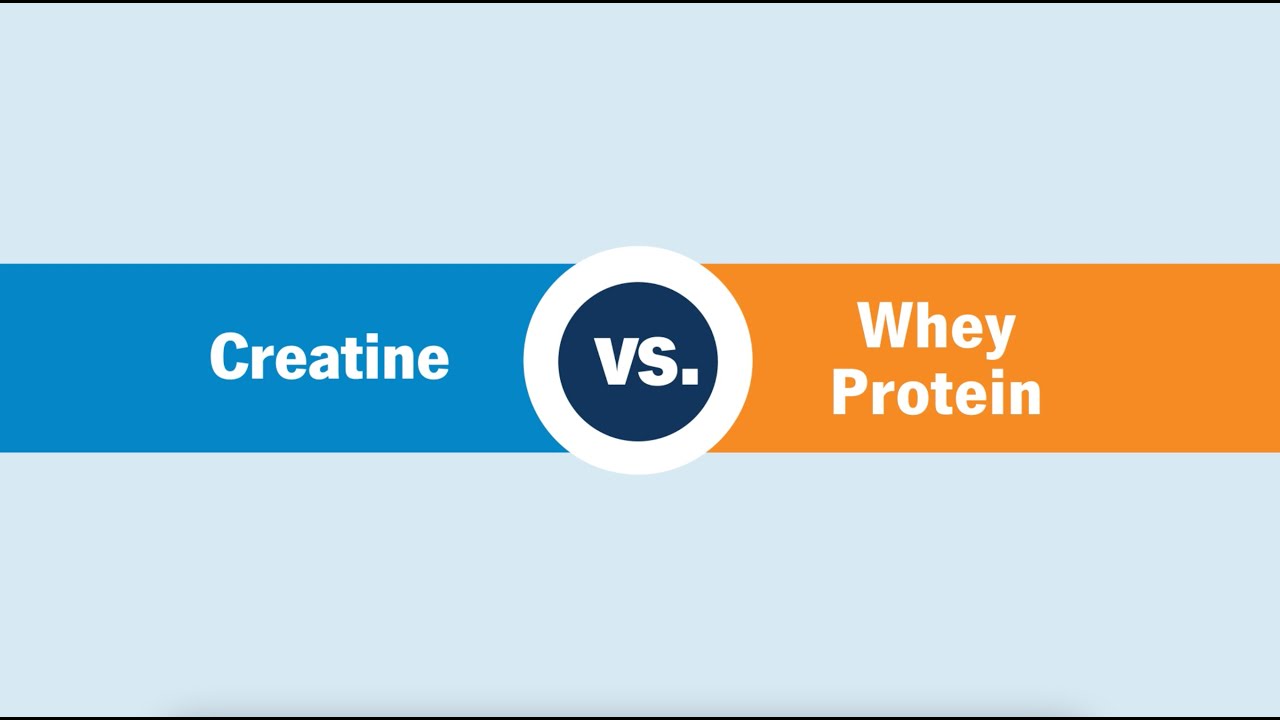 Creatine

VS.

Whey Protein